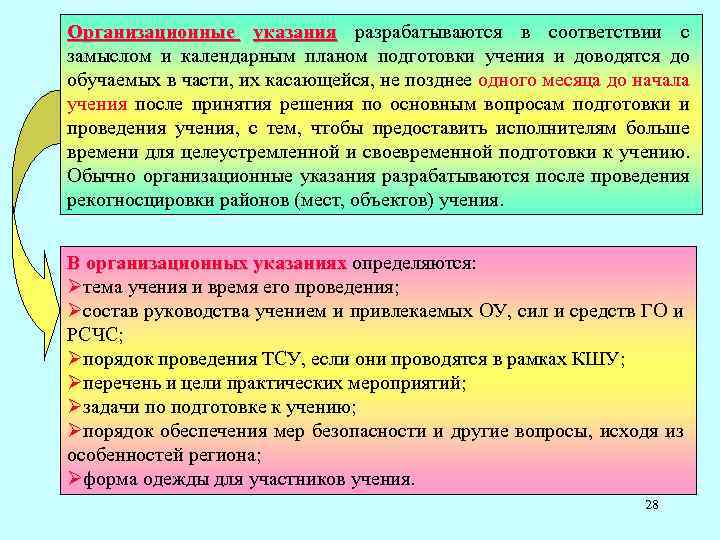 Организационные указания разрабатываются в соответствии с замыслом и календарным планом подготовки учения и доводятся до обучаемых в части, их касающейся, не позднее одного месяца до начала учения после принятия решения по основным вопросам подготовки и проведения учения, с тем, чтобы предоставить исполнителям больше времени для целеустремленной и своевременной подготовки к учению. Обычно организационные указания разрабатываются после проведения рекогносцировки районов (мест, объектов) учения.

В организационных указаниях определяются:
➢тема учения и время его проведения;
➢состав руководства учением и привлекаемых ОУ, сил и средств ГО и РСЧС;
➢порядок проведения ТСУ, если они проводятся в рамках КШУ;
➢перечень и цели практических мероприятий;
➢задачи по подготовке к учению;
➢порядок обеспечения мер безопасности и другие вопросы, исходя из особенностей региона;
➢форма одежды для участников учения.

28